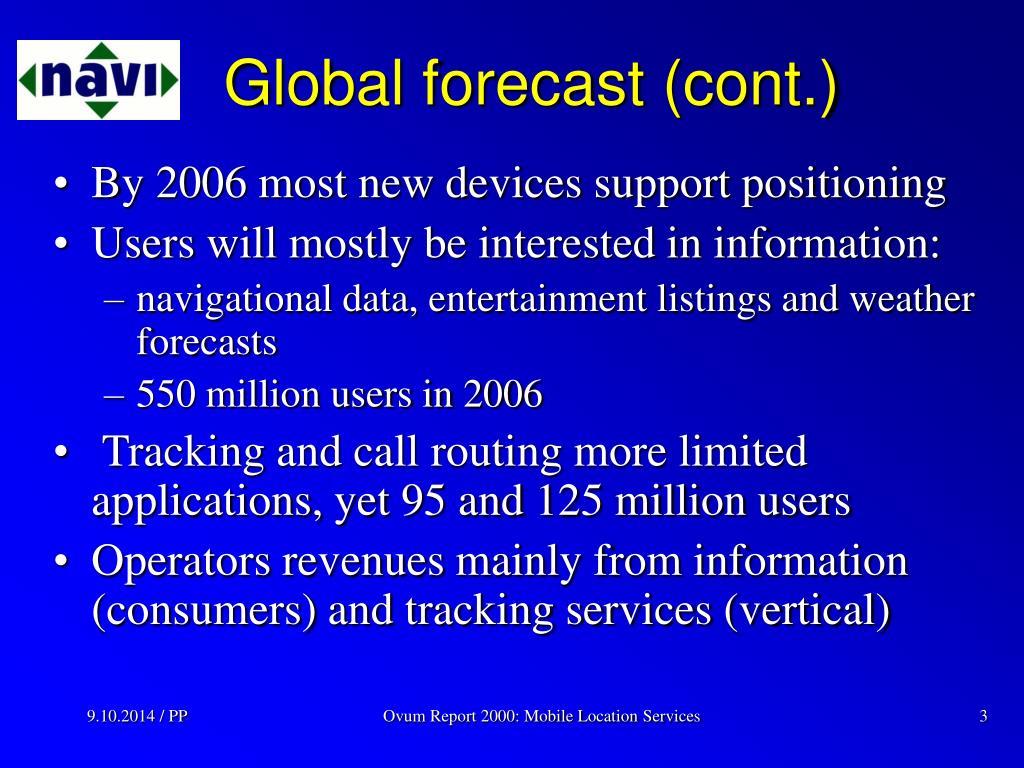 navi

Global forecast (cont.)

• By 2006 most new devices support positioning
• Users will mostly be interested in information:
– navigational data, entertainment listings and weather forecasts
– 550 million users in 2006
• Tracking and call routing more limited applications, yet 95 and 125 million users
• Operators revenues mainly from information (consumers) and tracking services (vertical)

9.10.2014 / PP

Ovum Report 2000: Mobile Location Services

3